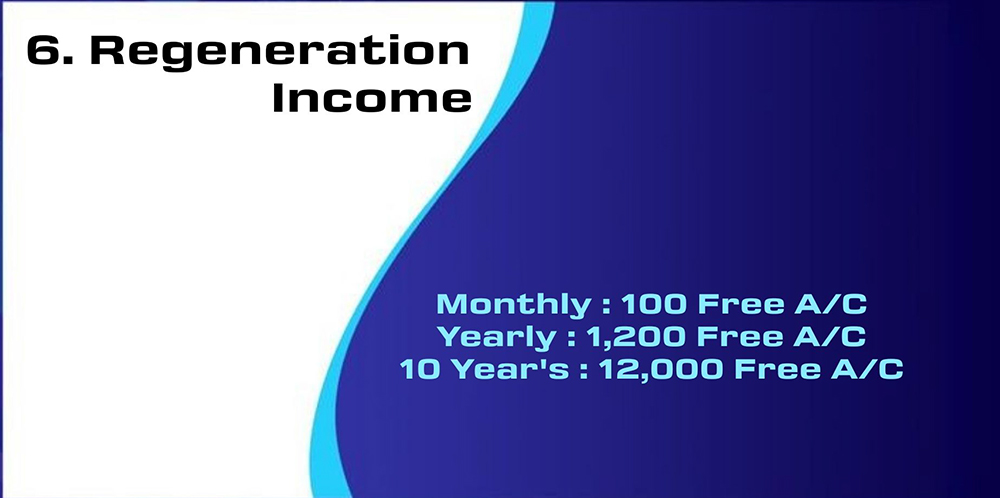 6. Regeneration Income

Monthly : 100 Free A/C
Yearly : 1,200 Free A/C
10 Year's : 12,000 Free A/C